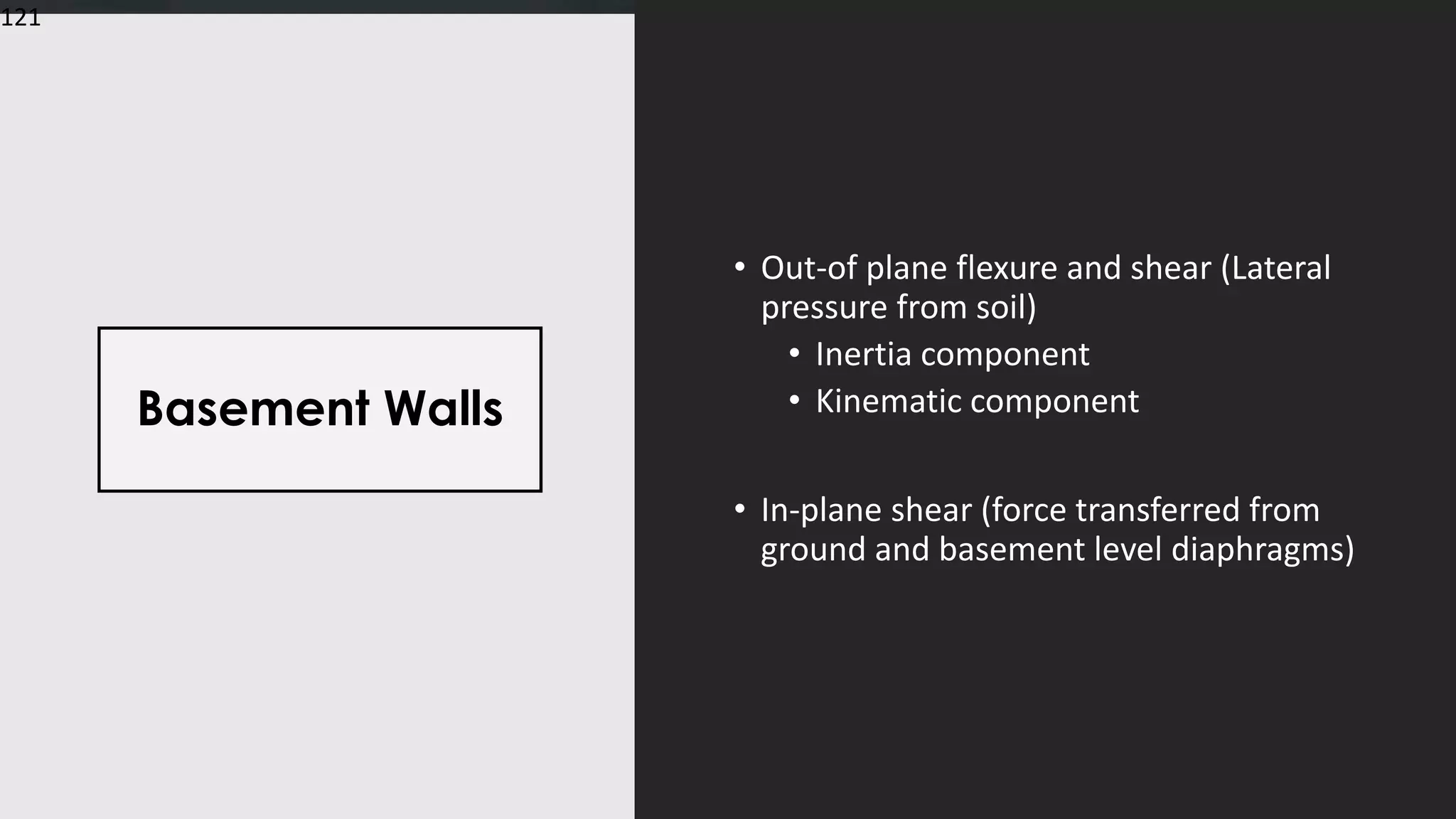 121

Basement Walls

• Out-of plane flexure and shear (Lateral pressure from soil)
  • Inertia component
  • Kinematic component

• In-plane shear (force transferred from ground and basement level diaphragms)